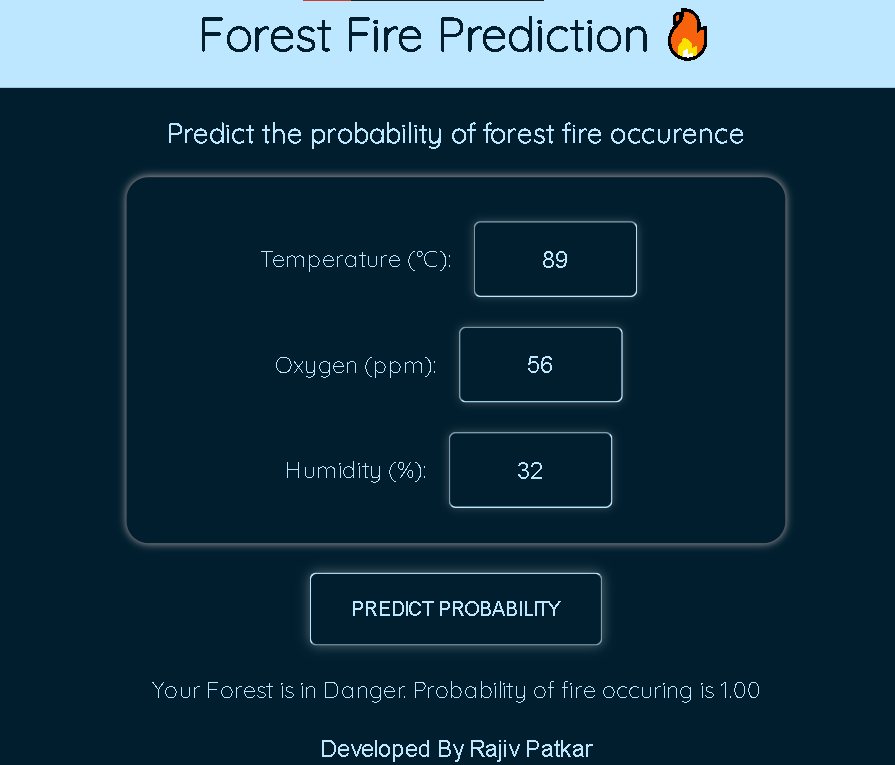 Forest Fire Prediction 🔥

Predict the probability of forest fire occurence

Temperature (°C): 89

Oxygen (ppm): 56

Humidity (%): 32

PREDICT PROBABILITY

Your Forest is in Danger. Probability of fire occuring is 1.00

Developed By Rajiv Patkar